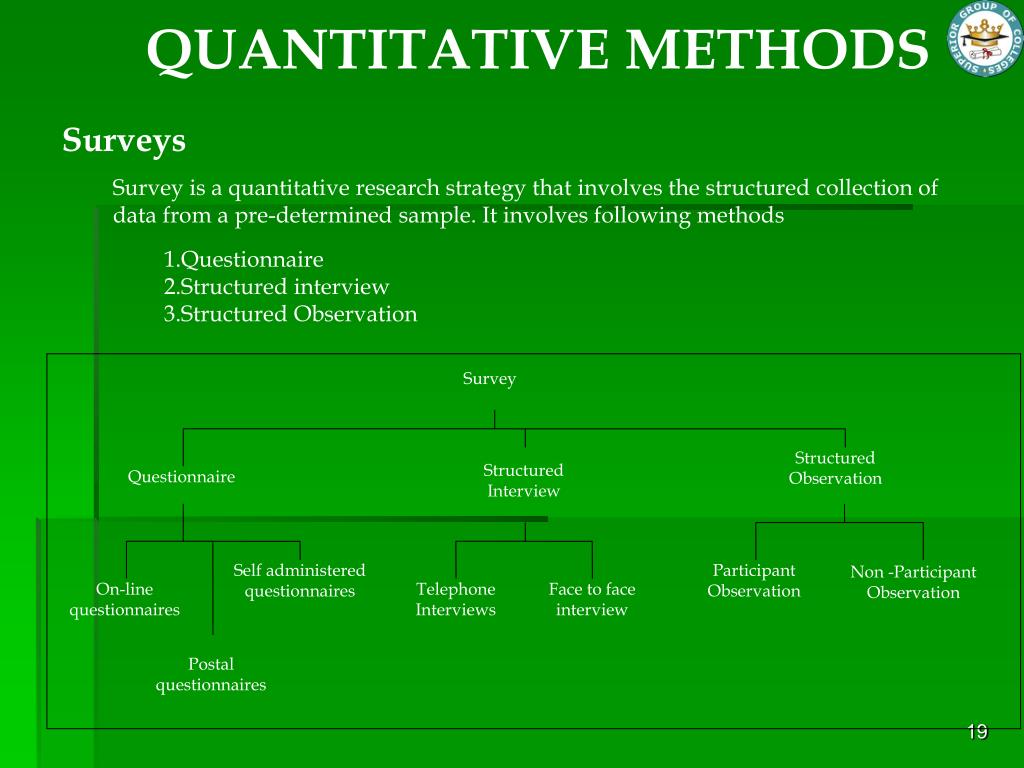 QUANTITATIVE METHODS

SUPERIOR GROUP OF COLLEGES

Surveys

Survey is a quantitative research strategy that involves the structured collection of data from a pre-determined sample. It involves following methods

1.Questionnaire
2.Structured interview
3.Structured Observation

Survey

Questionnaire

Structured Interview

Structured Observation

On-line questionnaires

Self administered questionnaires

Postal questionnaires

Telephone Interviews

Face to face interview

Participant Observation

Non -Participant Observation

19